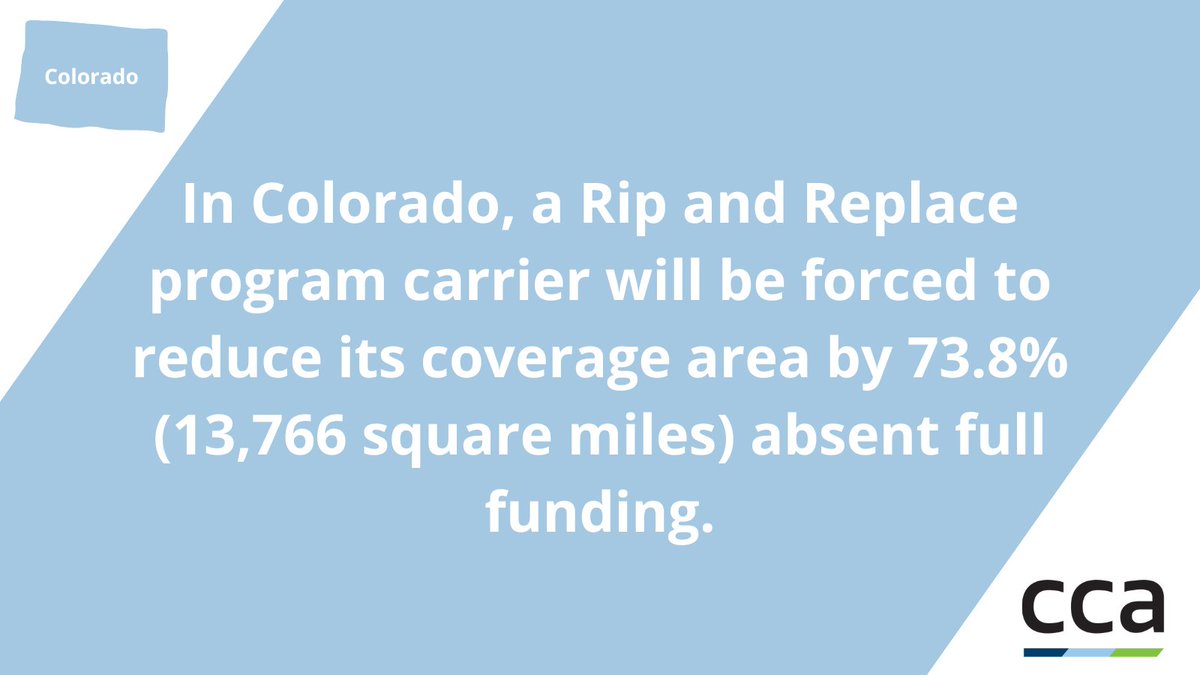 Colorado

In Colorado, a Rip and Replace program carrier will be forced to reduce its coverage area by 73.8% (13,766 square miles) absent full funding.

cca